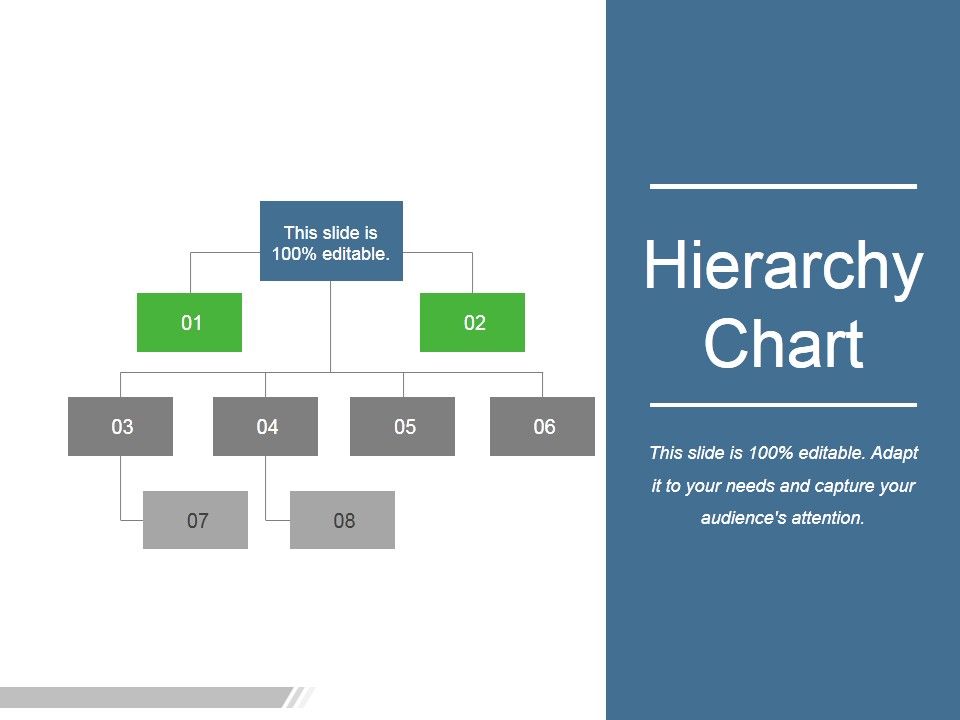 This slide is 100% editable.

01

02

03

04

05

06

07

08

Hierarchy Chart

This slide is 100% editable. Adapt it to your needs and capture your audience's attention.